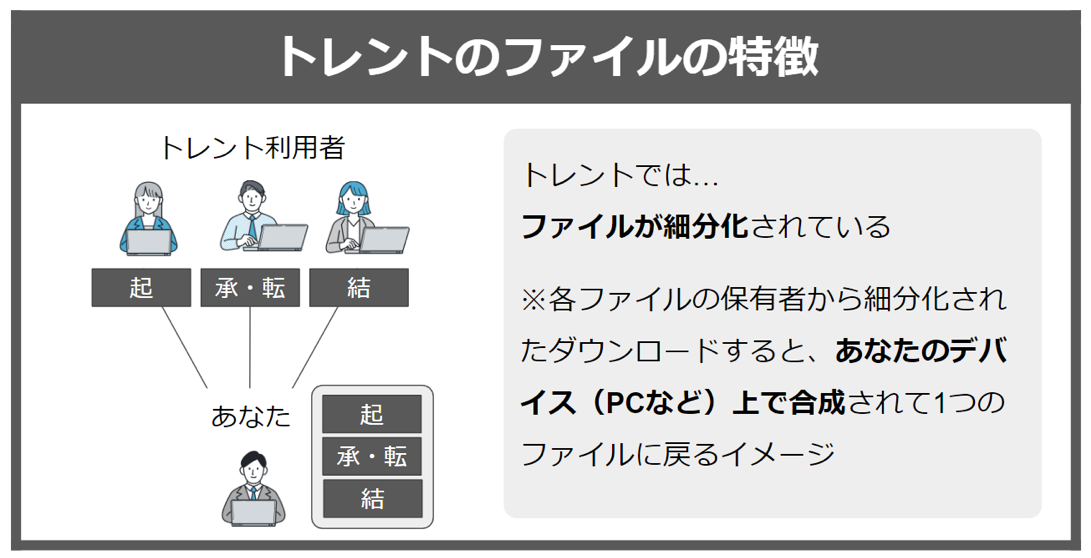 トレントのファイルの特徴

トレント利用者

起

承・転

結

あなた

起

承・転

結

トレントでは…
ファイルが細分化されている

※各ファイルの保有者から細分化されたダウンロードすると、あなたのデバイス（PCなど）上で合成されて1つのファイルに戻るイメージ